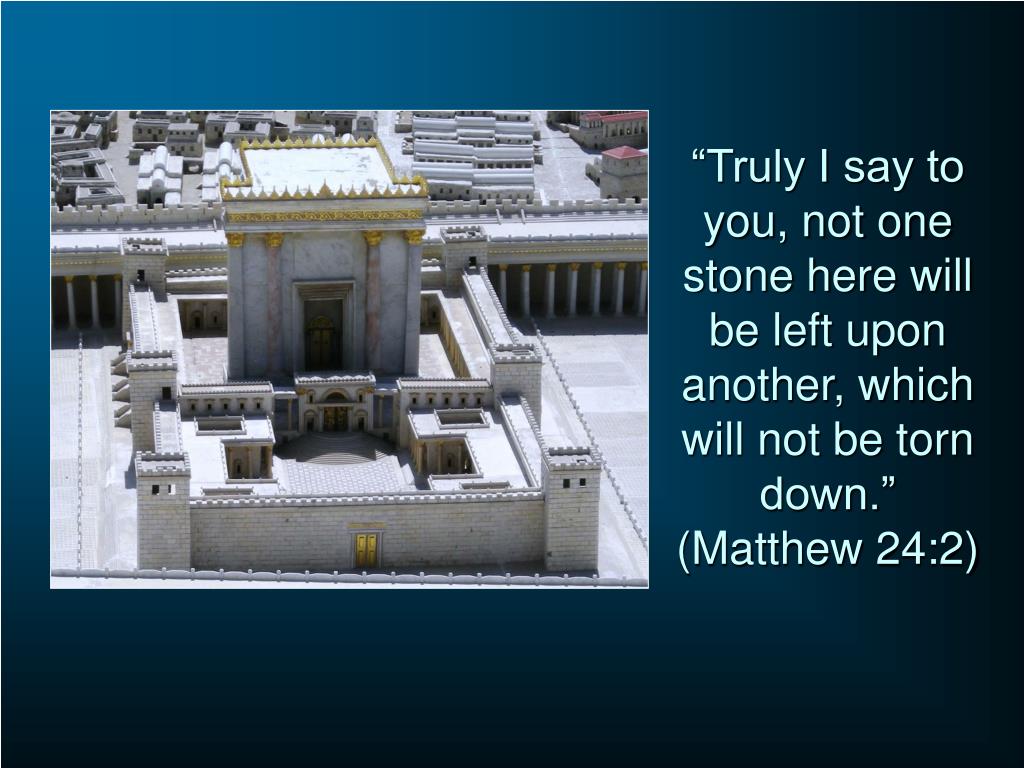 “Truly I say to you, not one stone here will be left upon another, which will not be torn down.” (Matthew 24:2)